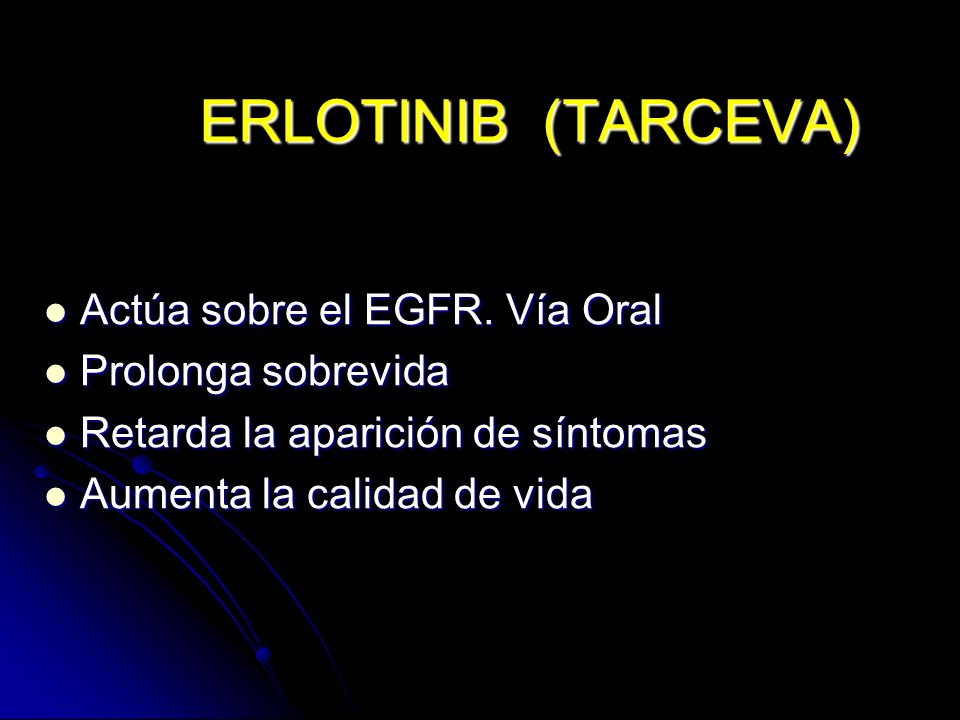 ERLOTINIB (TARCEVA)

- Actúa sobre el EGFR. Vía Oral
- Prolonga sobrevida
- Retarda la aparición de síntomas
- Aumenta la calidad de vida